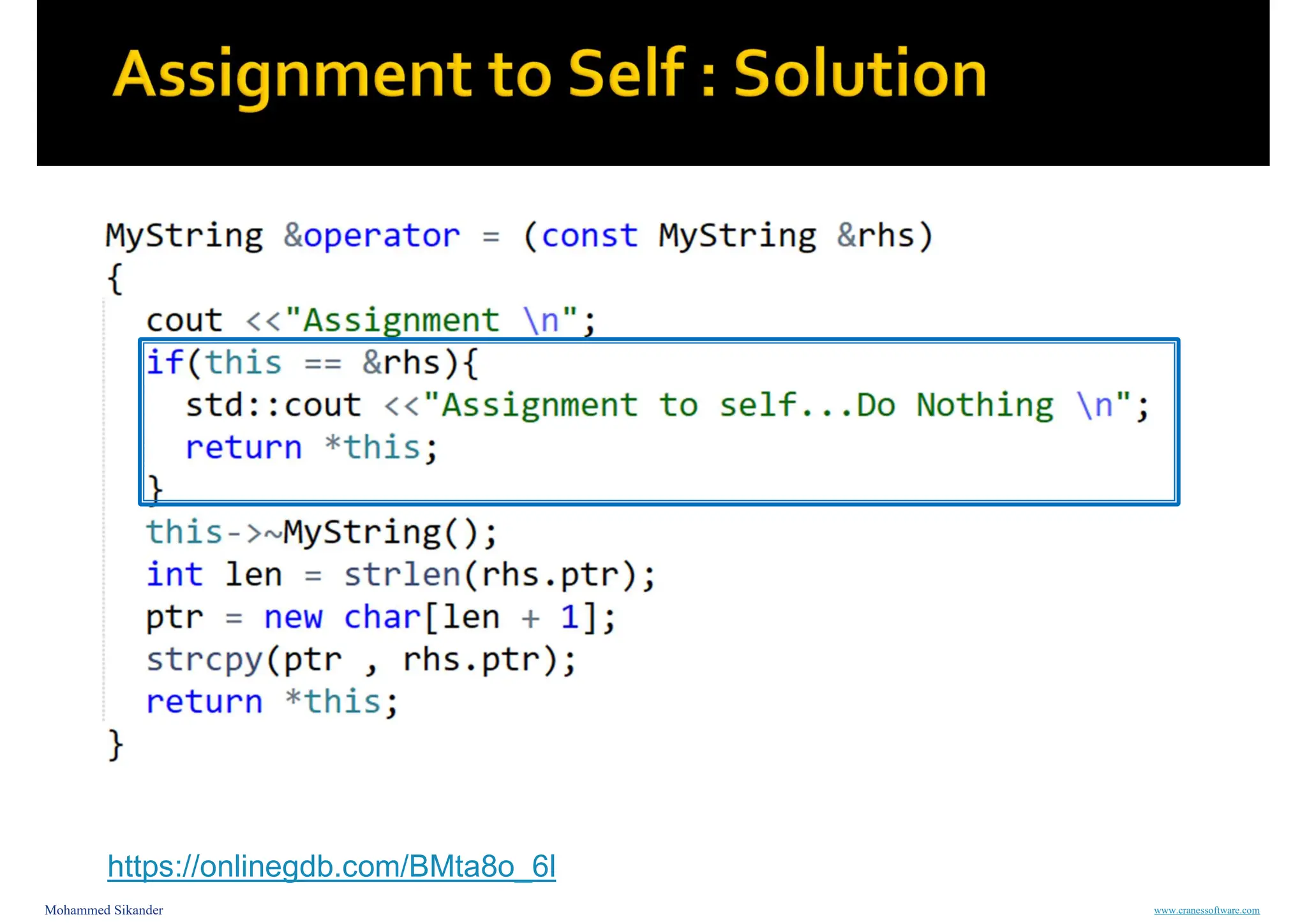 Assignment to Self : Solution

MyString &operator = (const MyString &rhs)
{
cout <<"Assignment \n";
if(this == &rhs){
std::cout <<"Assignment to self...Do Nothing \n";
return *this;
}
this->~MyString();
int len = strlen(rhs.ptr);
ptr = new char[len + 1];
strcpy(ptr , rhs.ptr);
return *this;
}

https://onlinegdb.com/BMta8o_6l

Mohammed Sikander

www.cranessoftware.com